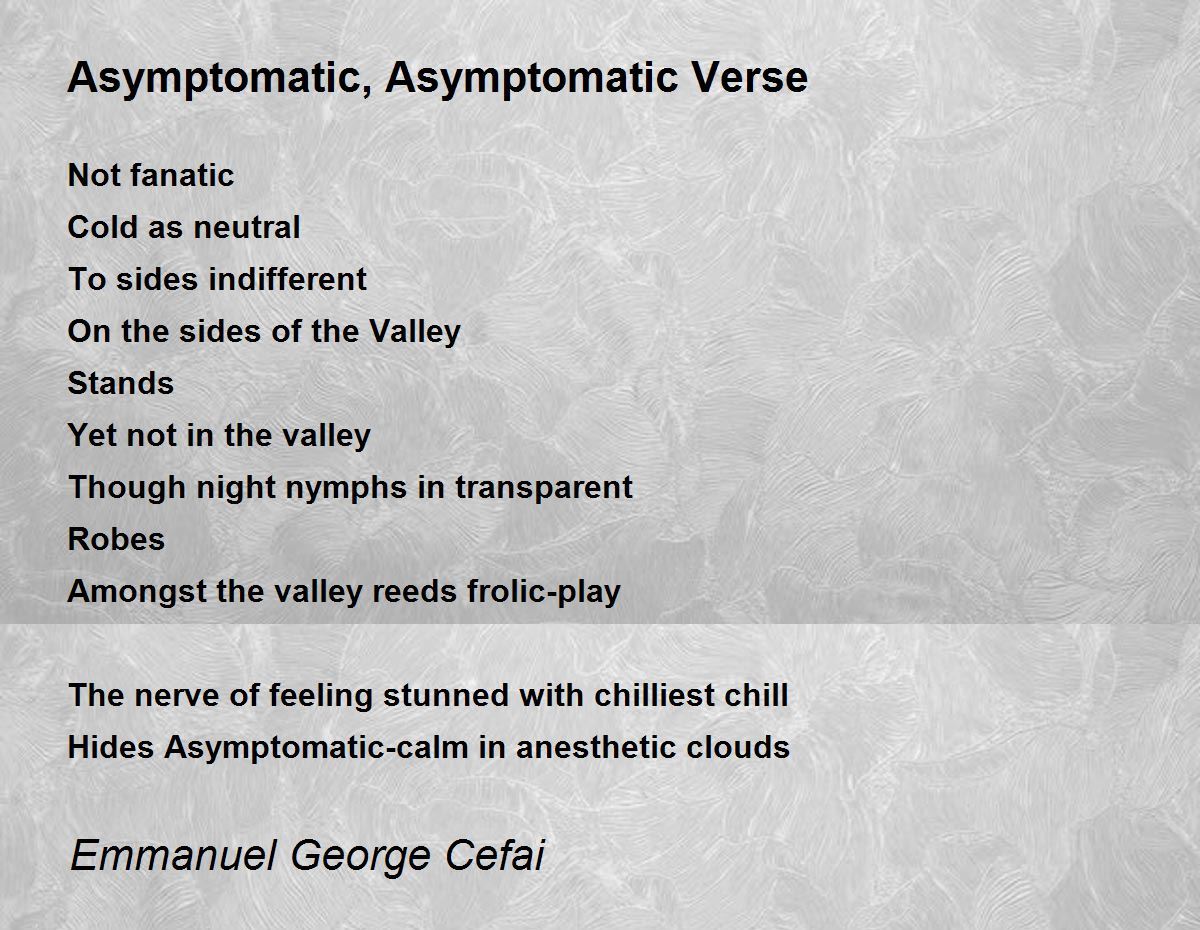 Asymptomatic, Asymptomatic Verse

Not fanatic
Cold as neutral
To sides indifferent
On the sides of the Valley
Stands
Yet not in the valley
Though night nymphs in transparent
Robes
Amongst the valley reeds frolic-play

The nerve of feeling stunned with chilliest chill
Hides Asymptomatic-calm in anesthetic clouds

Emmanuel George Cefai